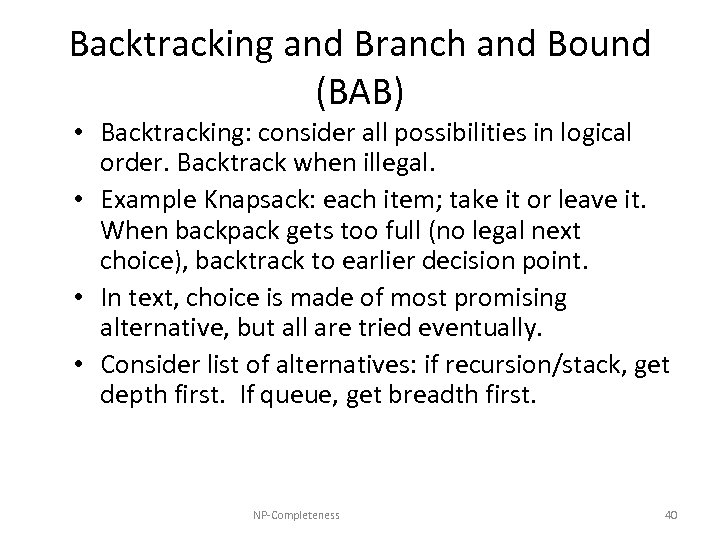 Backtracking and Branch and Bound (BAB)

• Backtracking: consider all possibilities in logical order. Backtrack when illegal.
• Example Knapsack: each item; take it or leave it. When backpack gets too full (no legal next choice), backtrack to earlier decision point.
• In text, choice is made of most promising alternative, but all are tried eventually.
• Consider list of alternatives: if recursion/stack, get depth first. If queue, get breadth first.

NP-Completeness

40